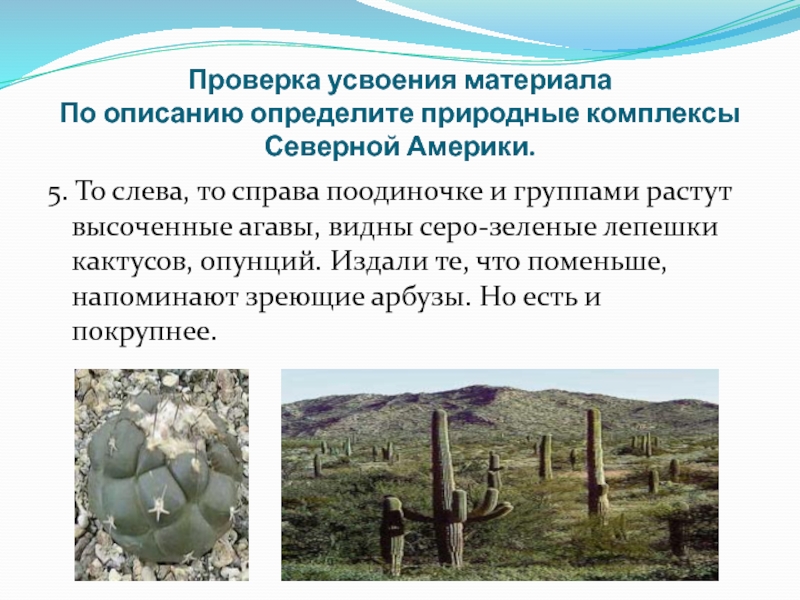 Проверка усвоения материала
По описанию определите природные комплексы Северной Америки.

5. То слева, то справа поодиночке и группами растут высоченные агавы, видны серо-зеленые лепешки кактусов, опунций. Издали те, что поменьше, напоминают зреющие арбузы. Но есть и покрупнее.